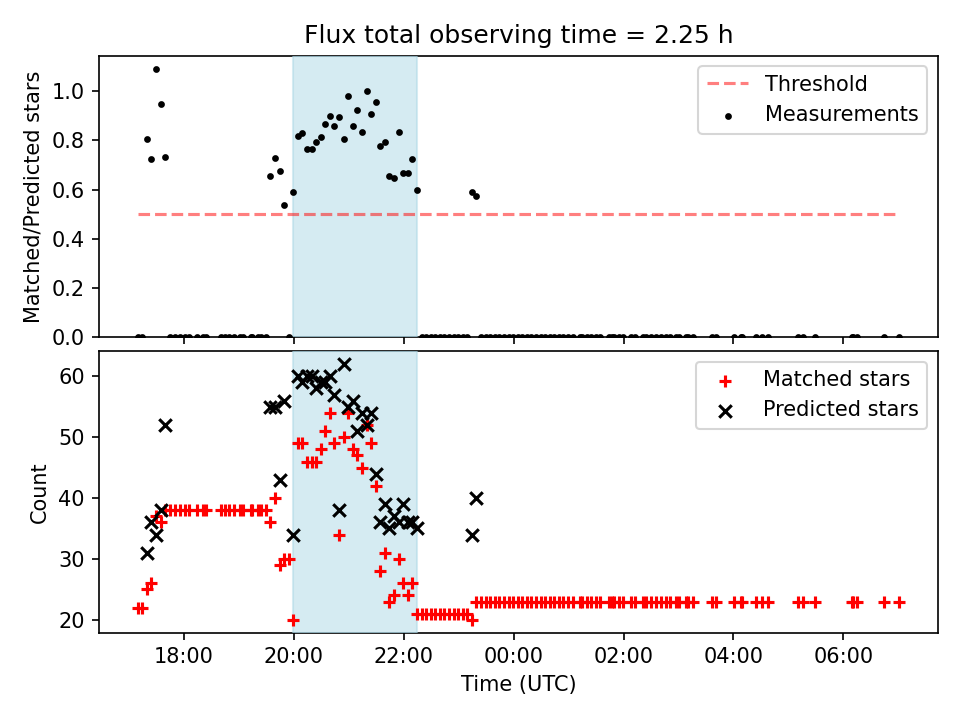 Flux total observing time = 2.25 h

Matched/Predicted stars

1.0
0.8
0.6
0.4
0.2
0.0

Threshold
Measurements

Count

60
50
40
30
20

Matched stars
Predicted stars

18:00
20:00
22:00
00:00
02:00
04:00
06:00

Time (UTC)